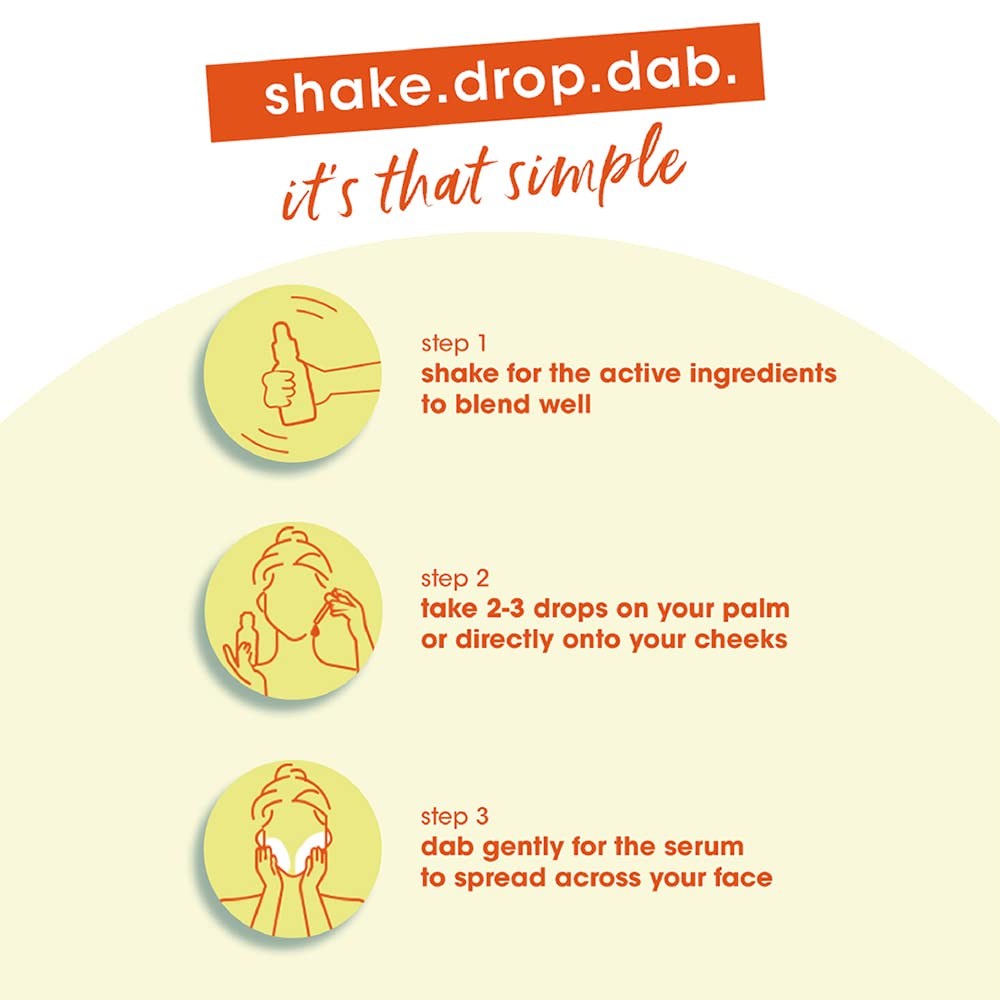 shake.drop.dab.

it's that simple

step 1
shake for the active ingredients to blend well

step 2
take 2-3 drops on your palm or directly onto your cheeks

step 3
dab gently for the serum to spread across your face